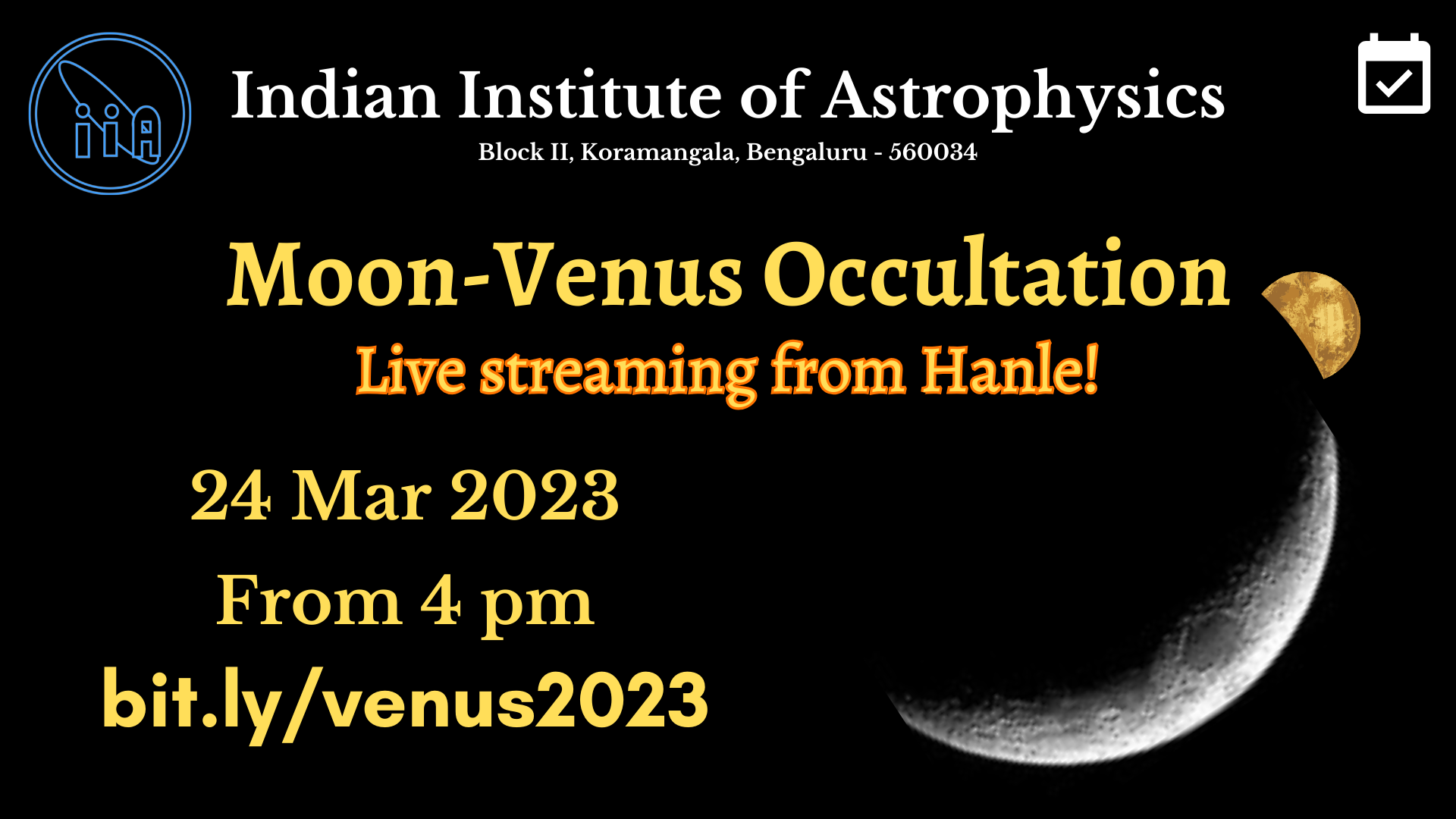 iiA

Indian Institute of Astrophysics
Block II, Koramangala, Bengaluru - 560034

Moon-Venus Occultation
Live streaming from Hanle!

24 Mar 2023
From 4 pm
bit.ly/venus2023